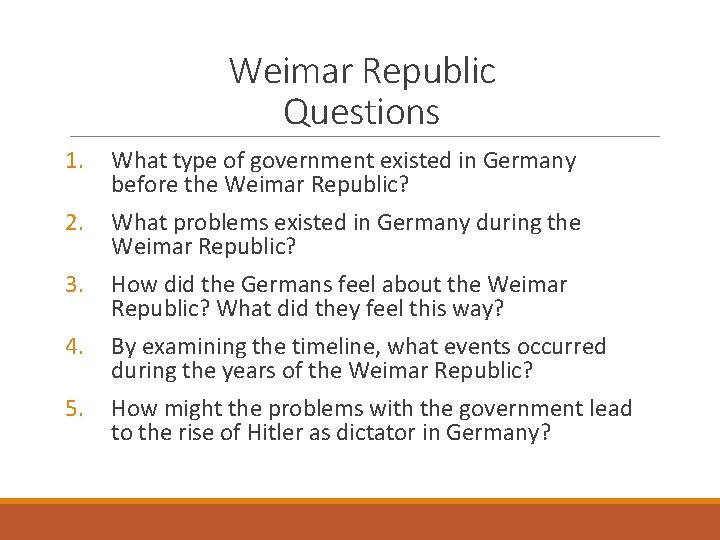 Weimar Republic
Questions

1. What type of government existed in Germany before the Weimar Republic?
2. What problems existed in Germany during the Weimar Republic?
3. How did the Germans feel about the Weimar Republic? What did they feel this way?
4. By examining the timeline, what events occurred during the years of the Weimar Republic?
5. How might the problems with the government lead to the rise of Hitler as dictator in Germany?